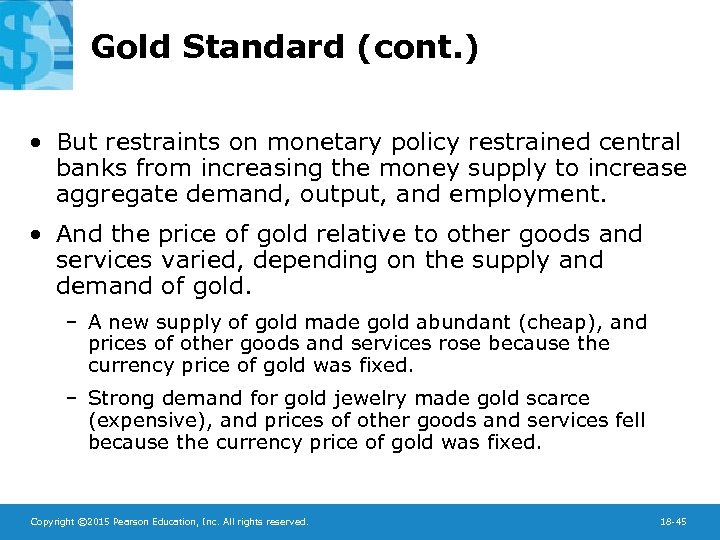 Gold Standard (cont.)

• But restraints on monetary policy restrained central banks from increasing the money supply to increase aggregate demand, output, and employment.

• And the price of gold relative to other goods and services varied, depending on the supply and demand of gold.

– A new supply of gold made gold abundant (cheap), and prices of other goods and services rose because the currency price of gold was fixed.

– Strong demand for gold jewelry made gold scarce (expensive), and prices of other goods and services fell because the currency price of gold was fixed.

Copyright ©2015 Pearson Education, Inc. All rights reserved.

18-45